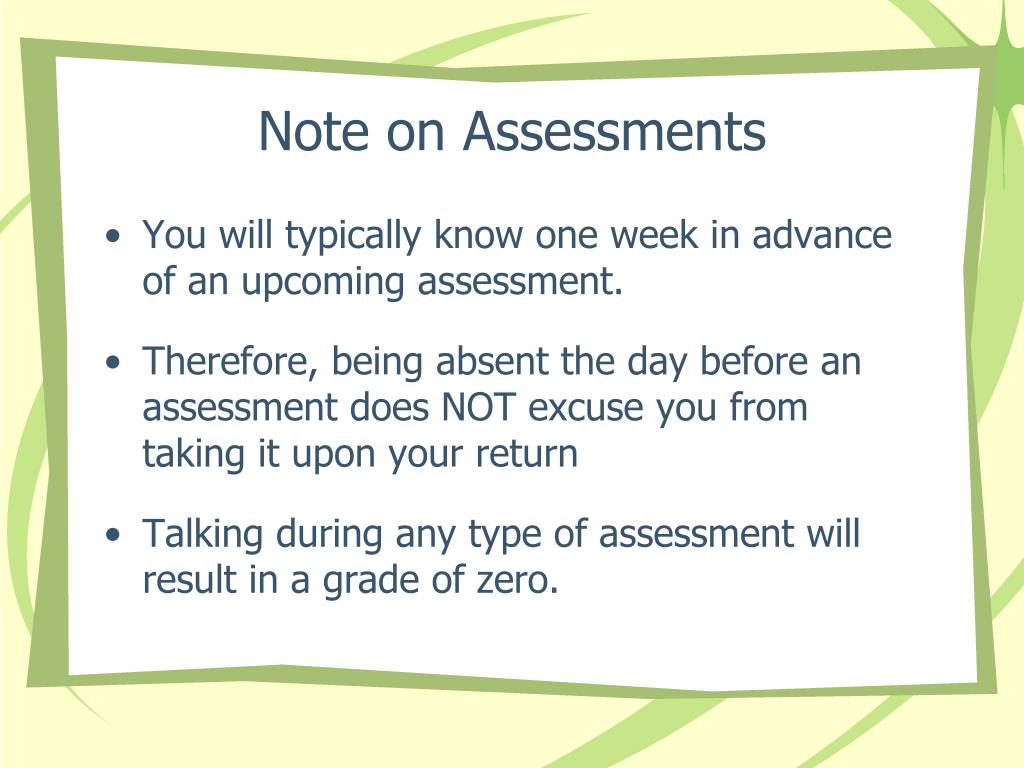 Note on Assessments

• You will typically know one week in advance of an upcoming assessment.

• Therefore, being absent the day before an assessment does NOT excuse you from taking it upon your return

• Talking during any type of assessment will result in a grade of zero.